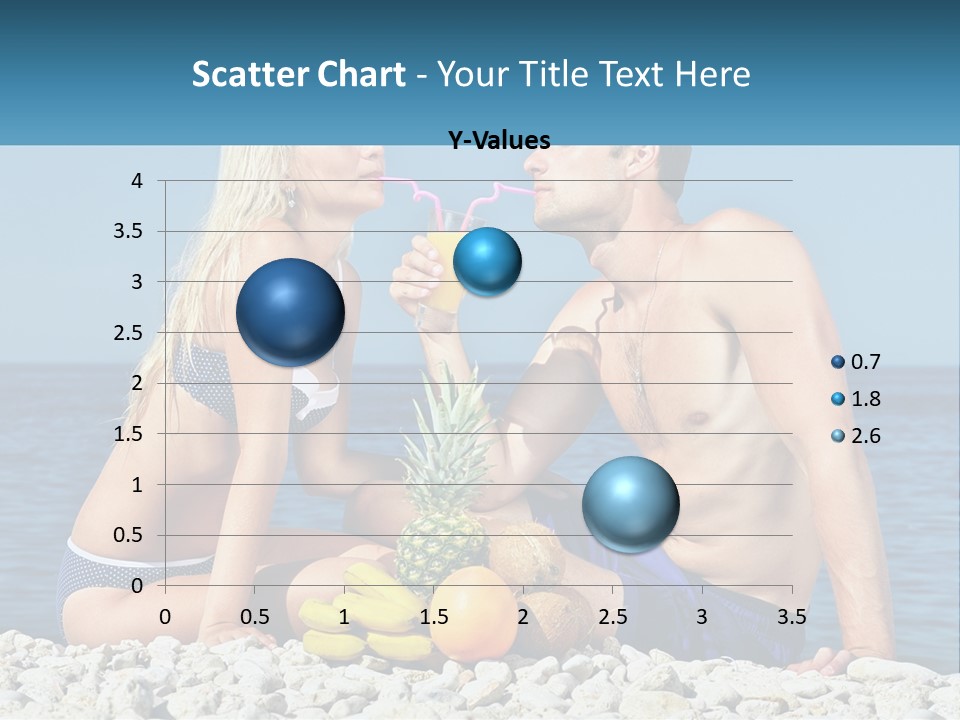 Scatter Chart - Your Title Text Here

Y-Values

4
3.5
3
2.5
2
1.5
1
0.5
0

0 0.5 1 1.5 2 2.5 3 3.5

0.7
1.8
2.6